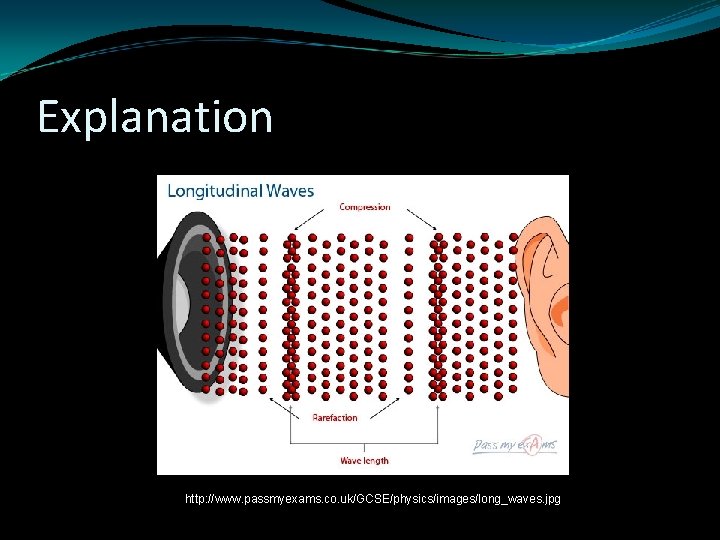 Explanation

Longitudinal Waves

Compression

Rarefaction

Wave length

Pass my exAms

http://www.passmyexams.co.uk/GCSE/physics/images/long_waves.jpg